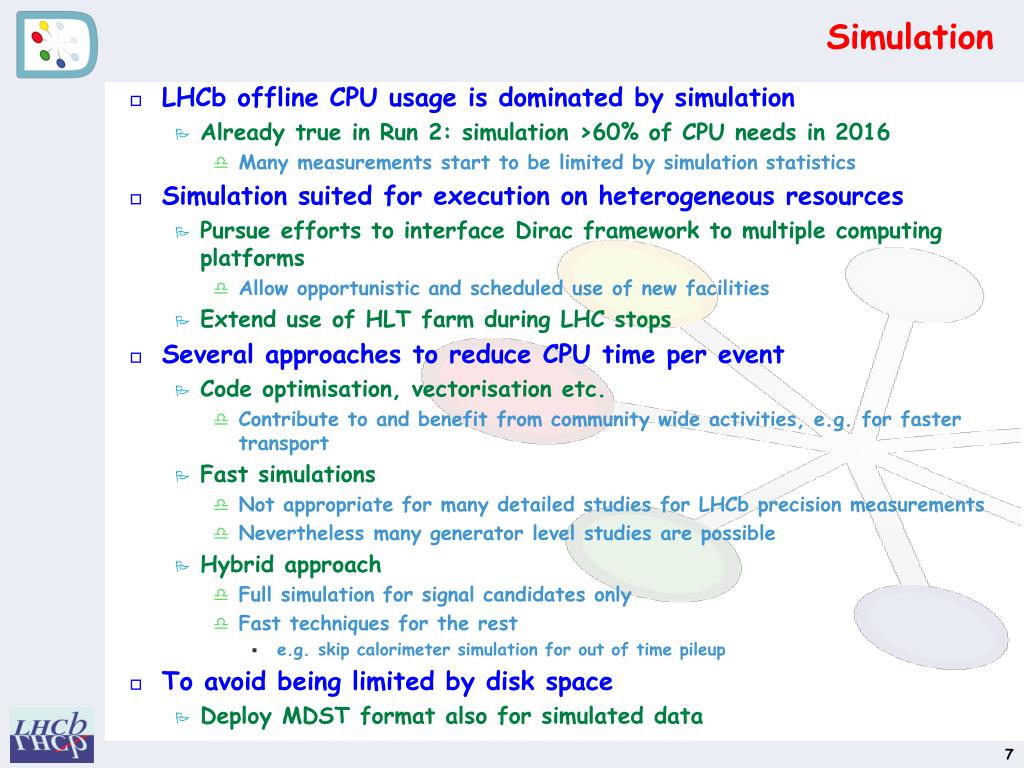 Simulation

LHCb offline CPU usage is dominated by simulation

Already true in Run 2: simulation >60% of CPU needs in 2016

Many measurements start to be limited by simulation statistics

Simulation suited for execution on heterogeneous resources

Pursue efforts to interface Dirac framework to multiple computing platforms

Allow opportunistic and scheduled use of new facilities

Extend use of HLT farm during LHC stops

Several approaches to reduce CPU time per event

Code optimisation, vectorisation etc.

Contribute to and benefit from community wide activities, e.g. for faster transport

Fast simulations

Not appropriate for many detailed studies for LHCb precision measurements

Nevertheless many generator level studies are possible

Hybrid approach

Full simulation for signal candidates only

Fast techniques for the rest

e.g. skip calorimeter simulation for out of time pileup

To avoid being limited by disk space

Deploy MDST format also for simulated data

LHCb

7